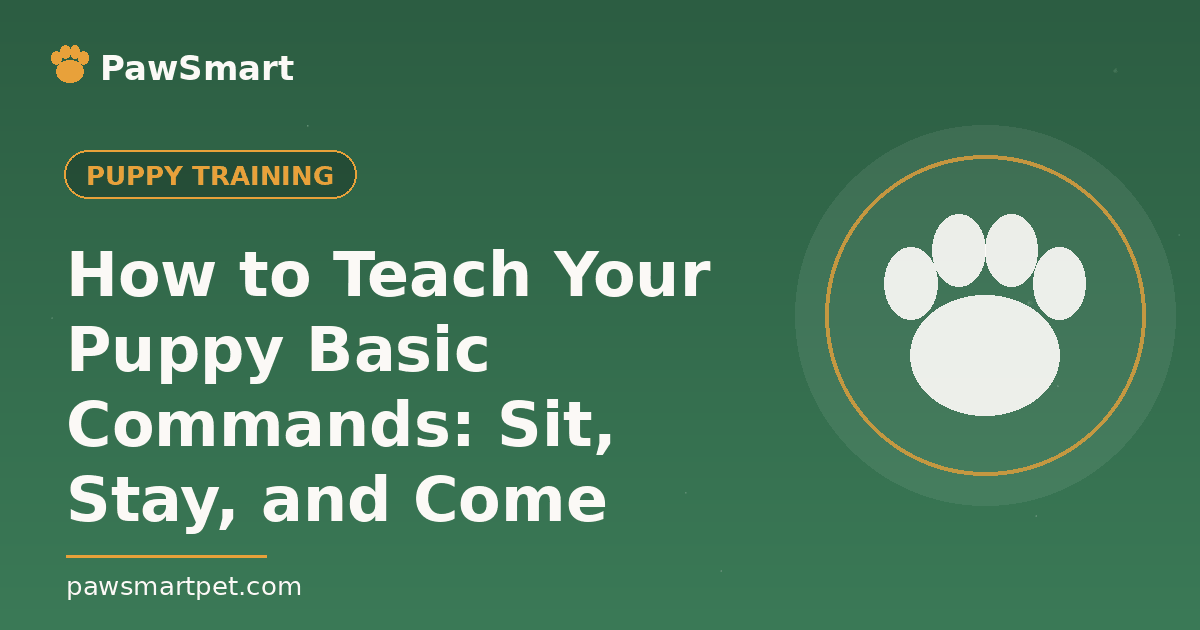 PawSmart

PUPPY TRAINING

How to Teach Your Puppy Basic Commands: Sit, Stay, and Come

pawsmartpet.com